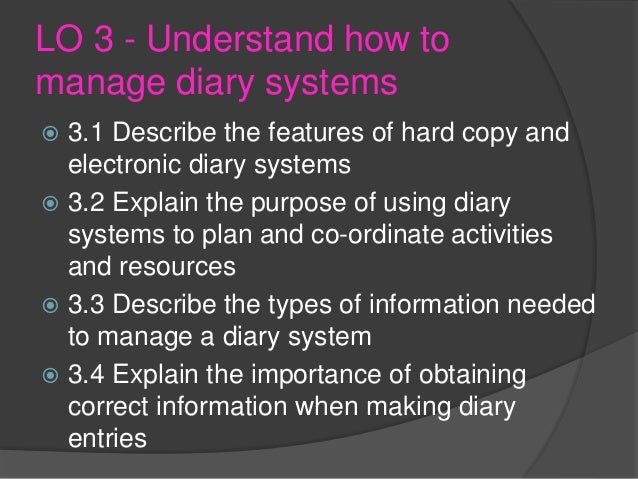 LO 3 - Understand how to manage diary systems

3.1 Describe the features of hard copy and electronic diary systems

3.2 Explain the purpose of using diary systems to plan and co-ordinate activities and resources

3.3 Describe the types of information needed to manage a diary system

3.4 Explain the importance of obtaining correct information when making diary entries